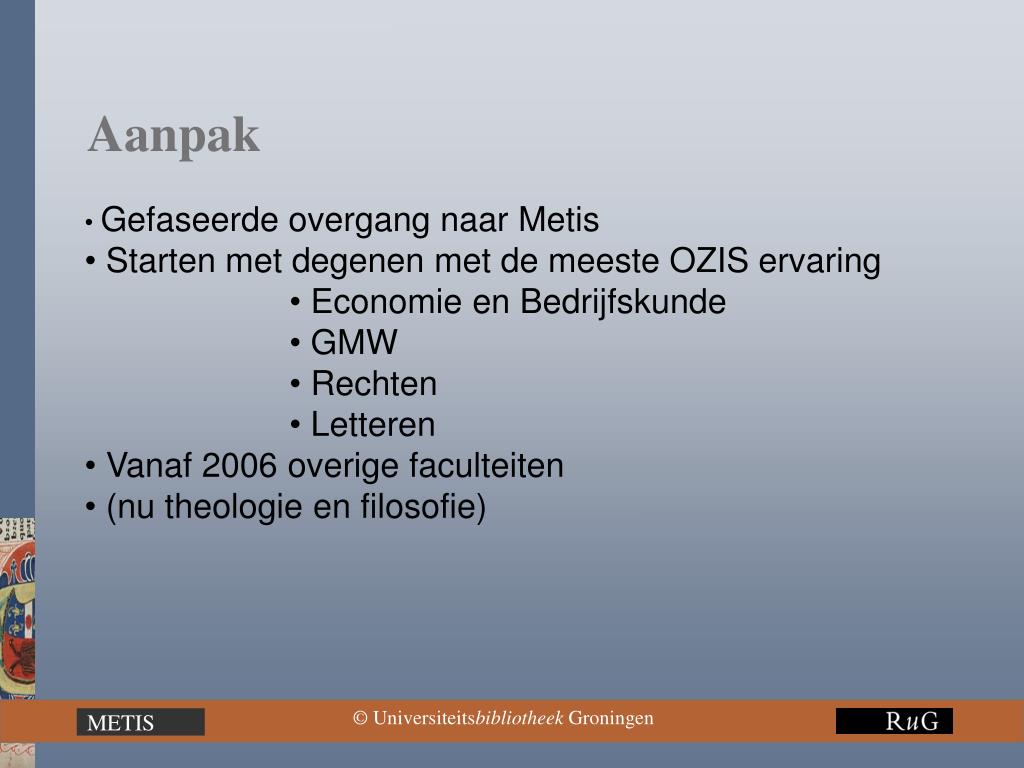 Aanpak

• Gefaseerde overgang naar Metis
• Starten met degenen met de meeste OZIS ervaring
• Economie en Bedrijfskunde
• GMW
• Rechten
• Letteren
• Vanaf 2006 overige faculteiten
• (nu theologie en filosofie)

METIS

© Universiteitsbibliotheek Groningen

RuG